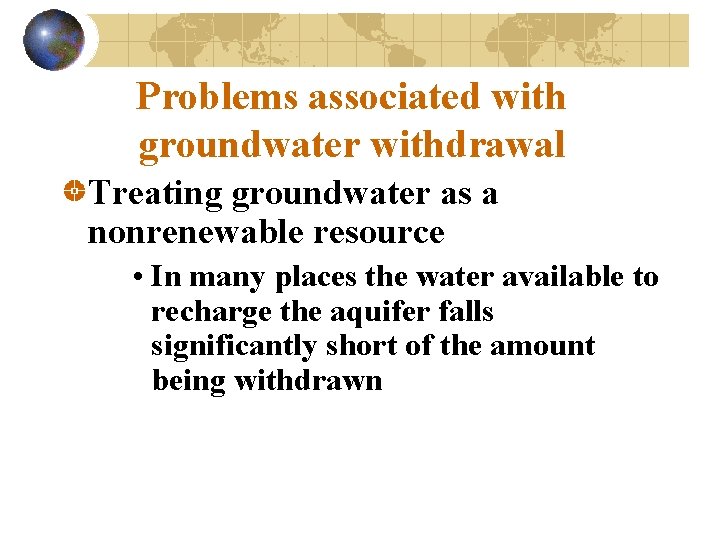 Problems associated with groundwater withdrawal

Treating groundwater as a nonrenewable resource

• In many places the water available to recharge the aquifer falls significantly short of the amount being withdrawn